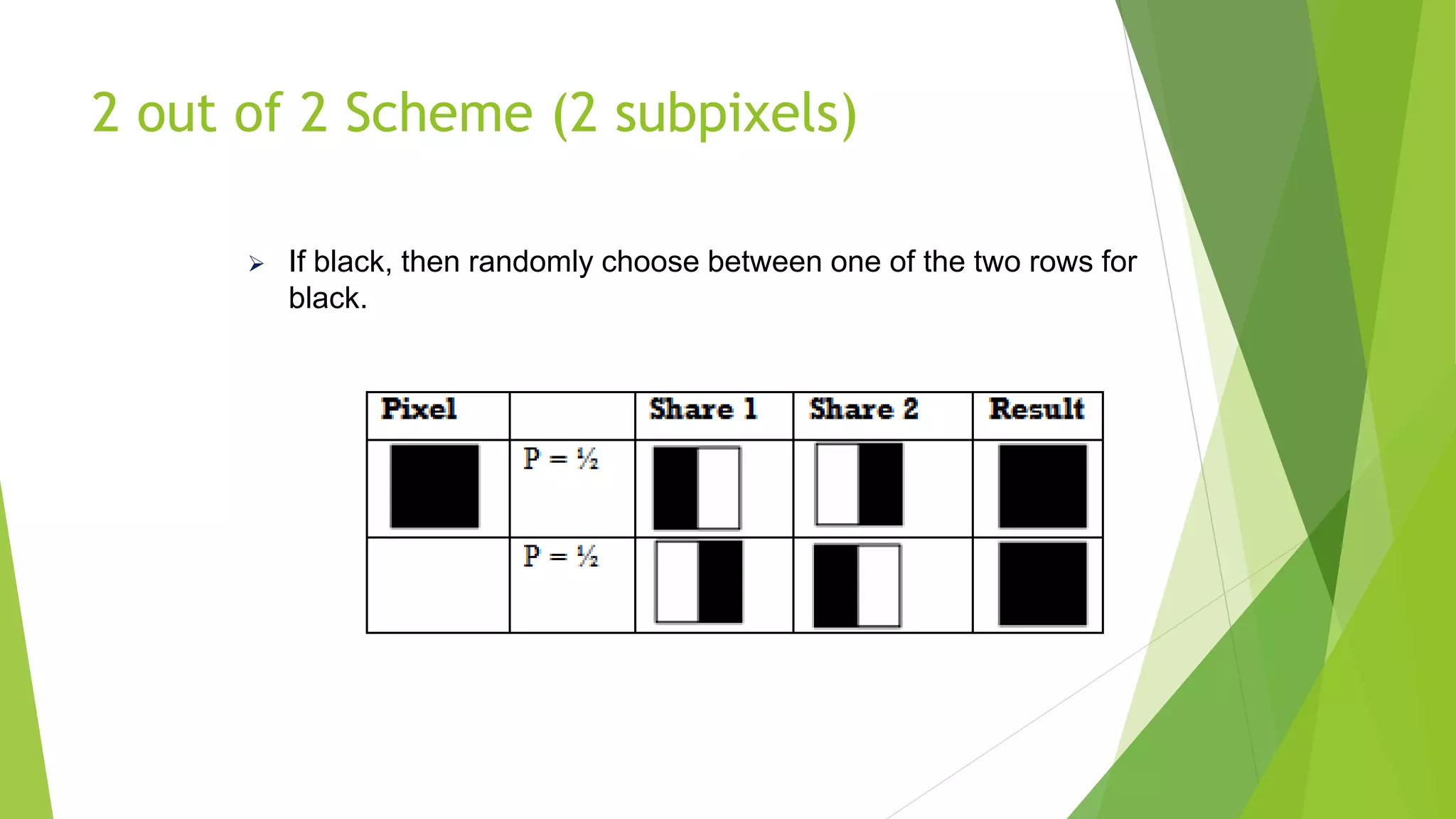 2 out of 2 Scheme (2 subpixels)

➢ If black, then randomly choose between one of the two rows for black.

| Pixel | | Share 1 | Share 2 | Result |
|---|---|---|---|---|
| | P = ½ | | | |
| | P = ½ | | | |